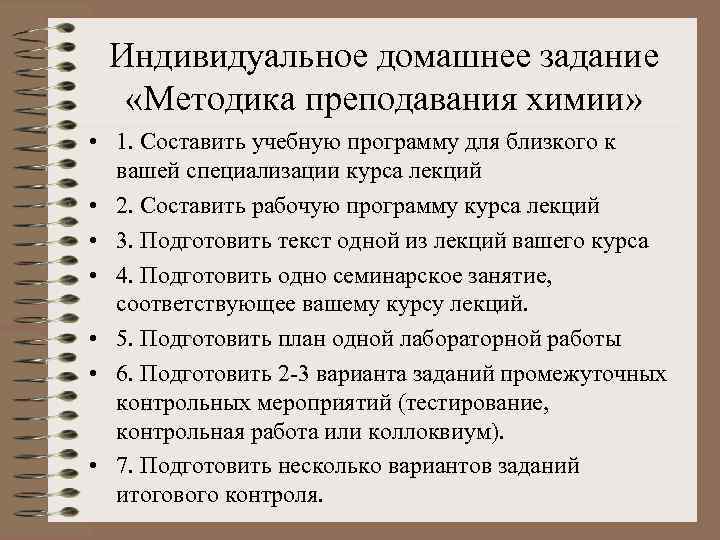 Индивидуальное домашнее задание «Методика преподавания химии»

• 1. Составить учебную программу для близкого к вашей специализации курса лекций
• 2. Составить рабочую программу курса лекций
• 3. Подготовить текст одной из лекций вашего курса
• 4. Подготовить одно семинарское занятие, соответствующее вашему курсу лекций.
• 5. Подготовить план одной лабораторной работы
• 6. Подготовить 2-3 варианта заданий промежуточных контрольных мероприятий (тестирование, контрольная работа или коллоквиум).
• 7. Подготовить несколько вариантов заданий итогового контроля.